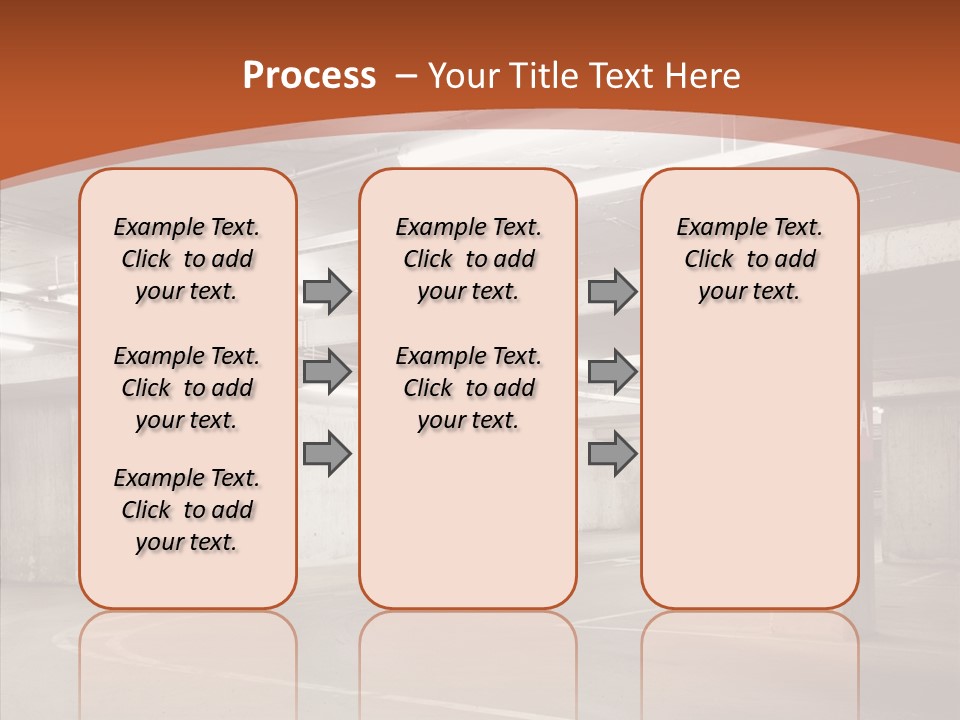 Process – Your Title Text Here

Example Text. Click to add your text.

Example Text. Click to add your text.

Example Text. Click to add your text.

Example Text. Click to add your text.

Example Text. Click to add your text.

Example Text. Click to add your text.